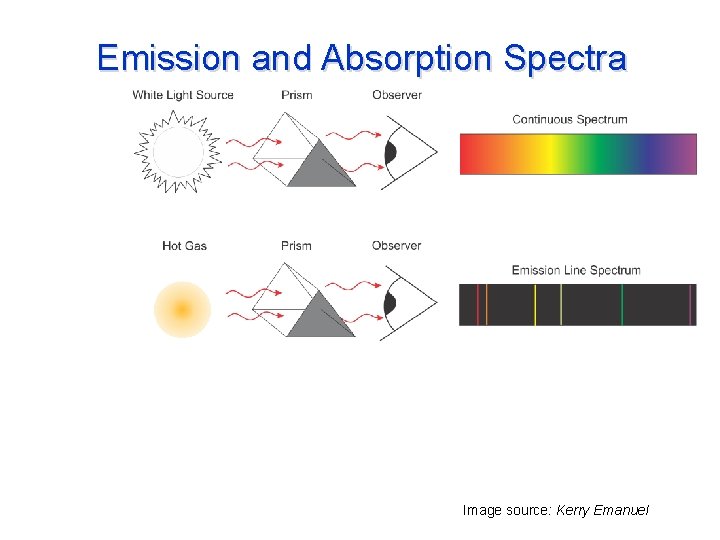 Emission and Absorption Spectra

White Light Source

Prism

Observer

Continuous Spectrum

Hot Gas

Prism

Observer

Emission Line Spectrum

Image source: Kerry Emanuel